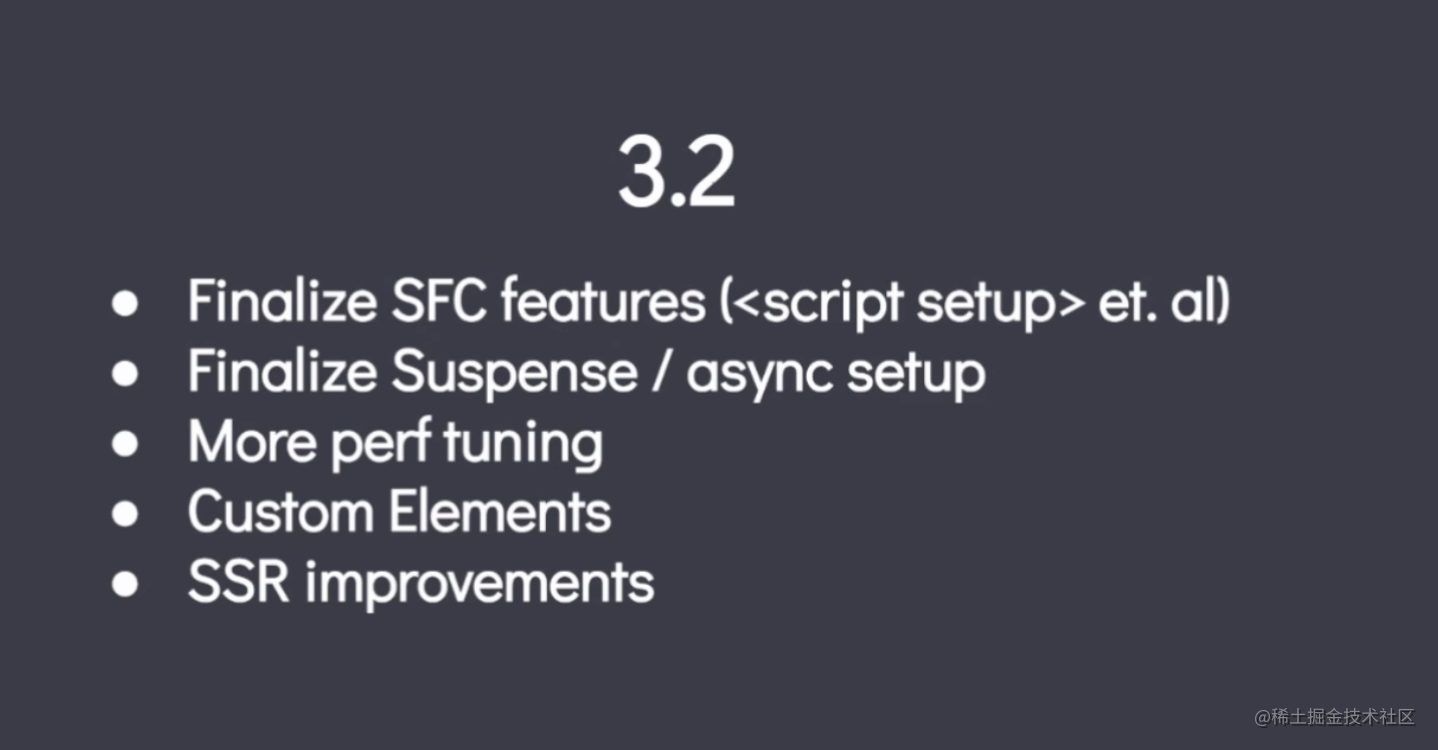 3.2

- Finalize SFC features (<script setup> et. al)
- Finalize Suspense / async setup
- More perf tuning
- Custom Elements
- SSR improvements

@稀土掘金技术社区